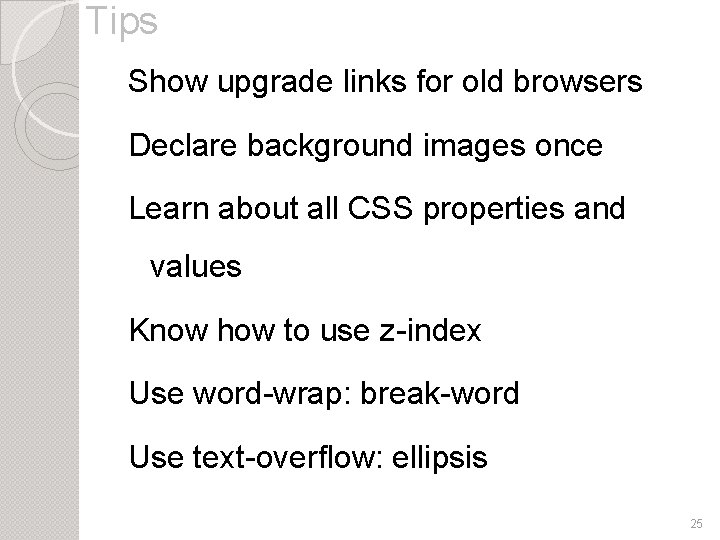 Tips

Show upgrade links for old browsers

Declare background images once

Learn about all CSS properties and values

Know how to use z-index

Use word-wrap: break-word

Use text-overflow: ellipsis

25